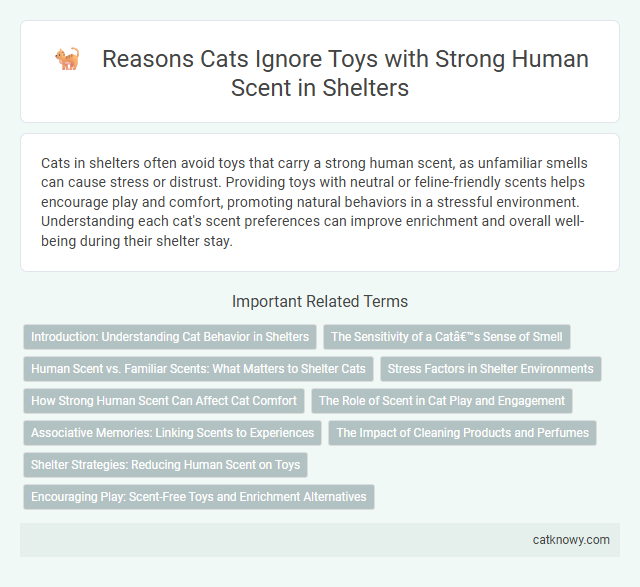 Reasons Cats Ignore Toys with Strong Human Scent in Shelters

Cats in shelters often avoid toys that carry a strong human scent, as unfamiliar smells can cause stress or distrust. Providing toys with neutral or feline-friendly scents helps encourage play and comfort, promoting natural behaviors in a stressful environment. Understanding each cat's scent preferences can improve enrichment and overall well-being during their shelter stay.

Important Related Terms

Introduction: Understanding Cat Behavior in Shelters

The Sensitivity of a Catâ€™s Sense of Smell

Human Scent vs. Familiar Scents: What Matters to Shelter Cats

Stress Factors in Shelter Environments

How Strong Human Scent Can Affect Cat Comfort

The Role of Scent in Cat Play and Engagement

Associative Memories: Linking Scents to Experiences

The Impact of Cleaning Products and Perfumes

Shelter Strategies: Reducing Human Scent on Toys

Encouraging Play: Scent-Free Toys and Enrichment Alternatives

catknowy.com